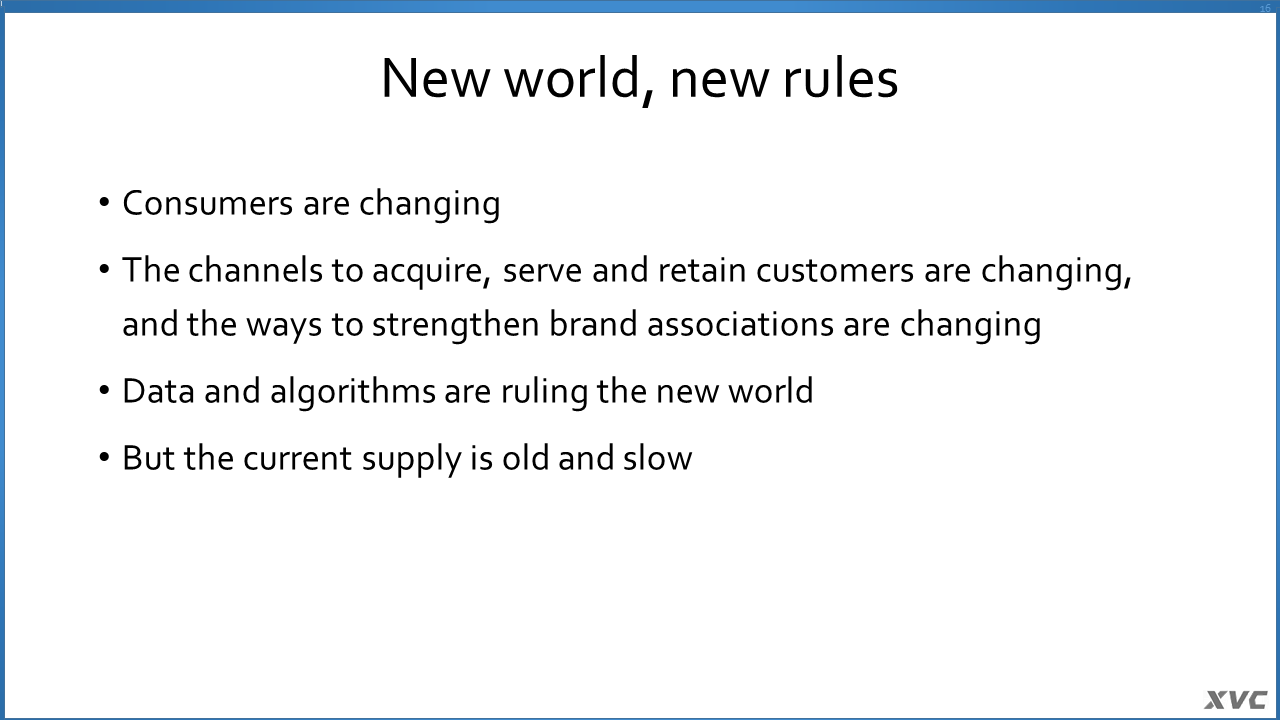 16

New world, new rules

• Consumers are changing

• The channels to acquire, serve and retain customers are changing, and the ways to strengthen brand associations are changing

• Data and algorithms are ruling the new world

• But the current supply is old and slow

XVC